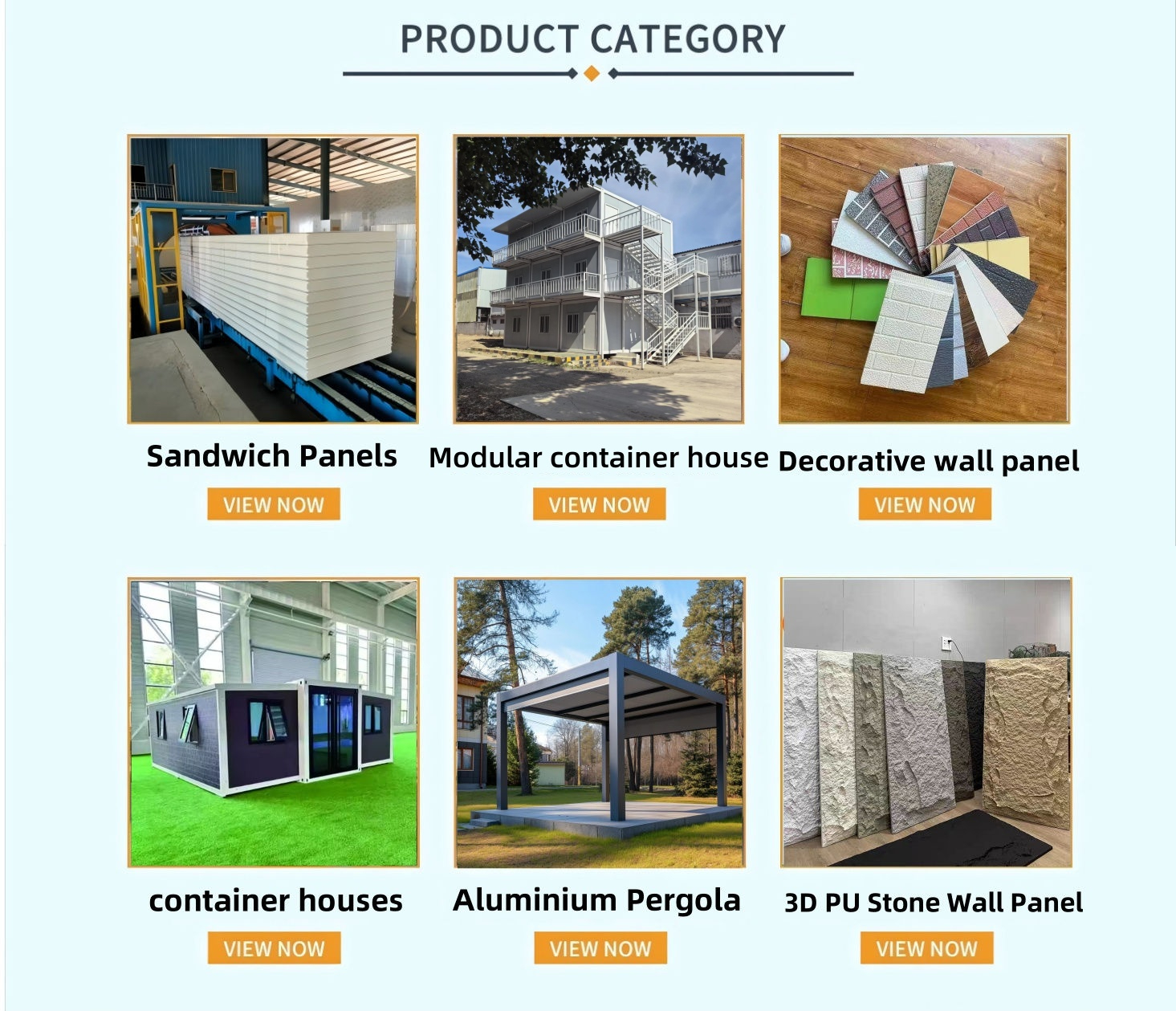 PRODUCT CATEGORY

Sandwich Panels
VIEW NOW

Modular container house
VIEW NOW

Decorative wall panel
VIEW NOW

container houses
VIEW NOW

Aluminium Pergola
VIEW NOW

3D PU Stone Wall Panel
VIEW NOW